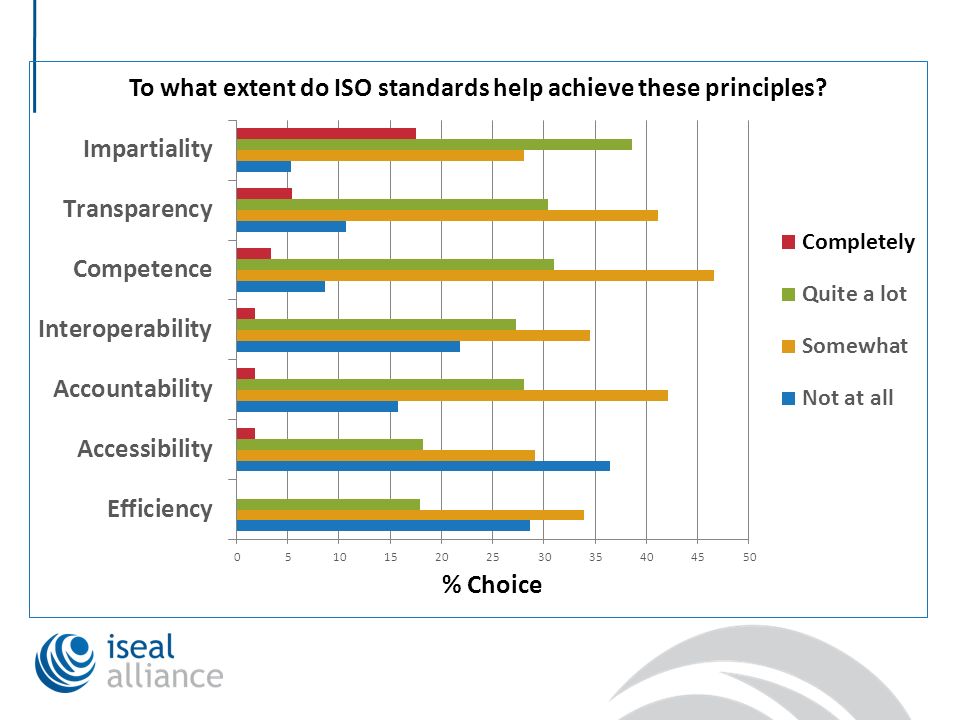 To what extent do ISO standards help achieve these principles?

Impartiality
Transparency
Competence
Interoperability
Accountability
Accessibility
Efficiency

0 5 10 15 20 25 30 35 40 45 50

% Choice

Completely
Quite a lot
Somewhat
Not at all

iseal alliance